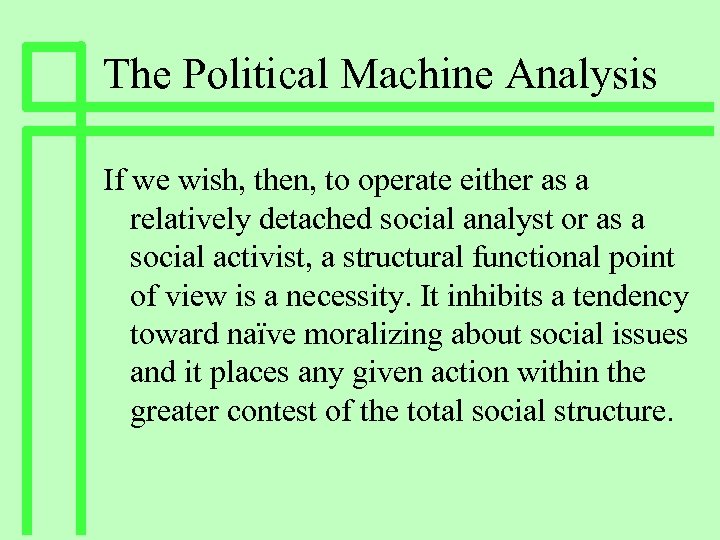 The Political Machine Analysis

If we wish, then, to operate either as a relatively detached social analyst or as a social activist, a structural functional point of view is a necessity. It inhibits a tendency toward naïve moralizing about social issues and it places any given action within the greater contest of the total social structure.